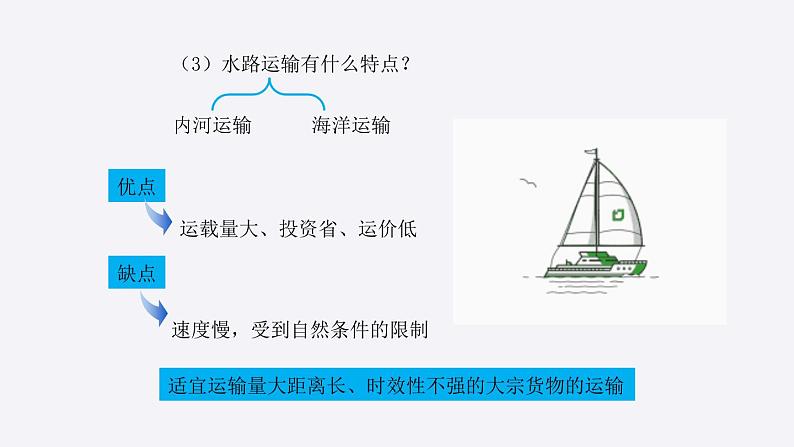 （3）水路运输有什么特点？

内河运输 海洋运输

优点

运载量大、投资省、运价低

缺点

速度慢，受到自然条件的限制

适宜运输量大距离长、时效性不强的大宗货物的运输